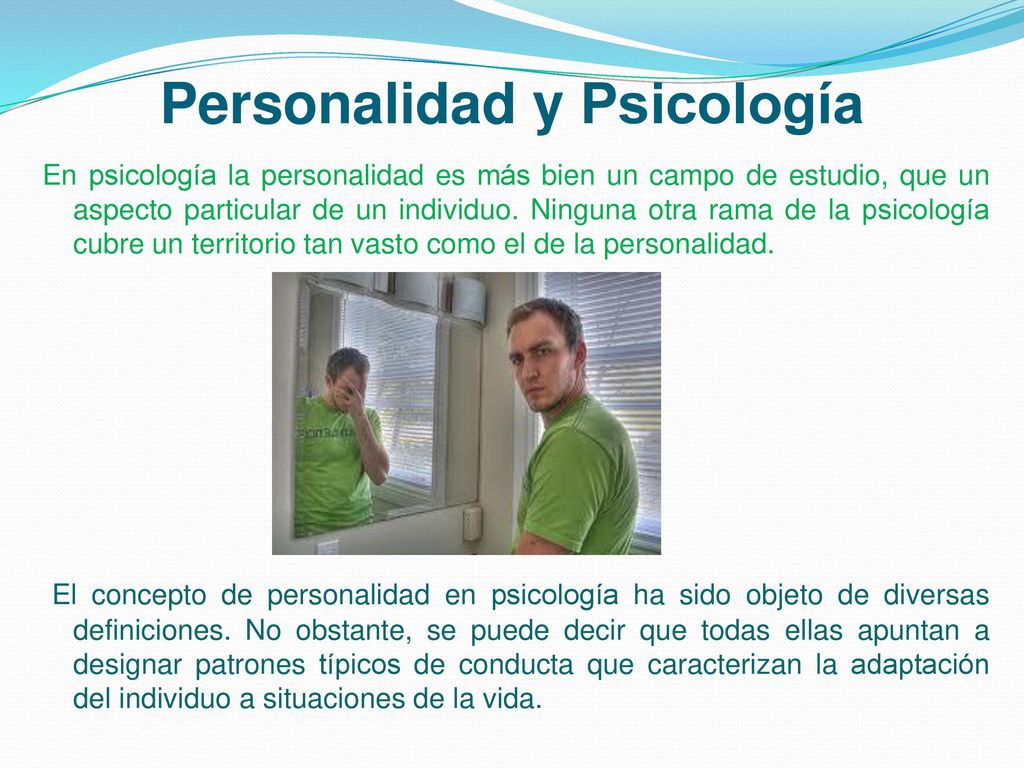 Personalidad y Psicología

En psicología la personalidad es más bien un campo de estudio, que un aspecto particular de un individuo. Ninguna otra rama de la psicología cubre un territorio tan vasto como el de la personalidad.

El concepto de personalidad en psicología ha sido objeto de diversas definiciones. No obstante, se puede decir que todas ellas apuntan a designar patrones típicos de conducta que caracterizan la adaptación del individuo a situaciones de la vida.